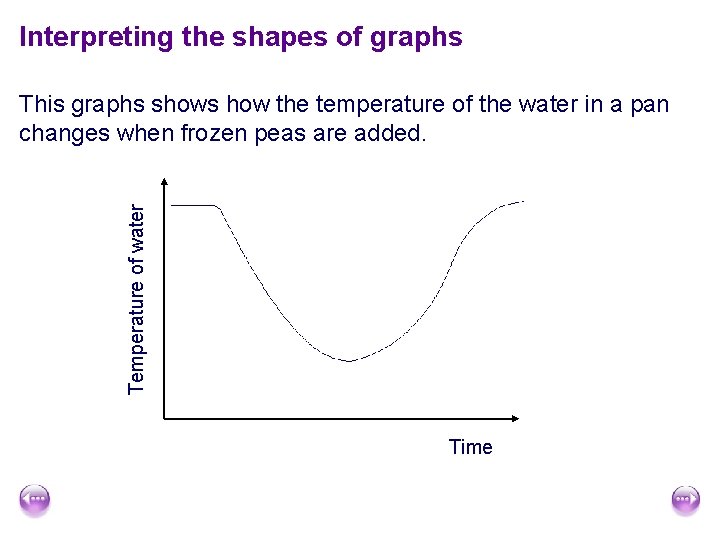 Interpreting the shapes of graphs

This graphs shows how the temperature of the water in a pan changes when frozen peas are added.

Temperature of water

Time